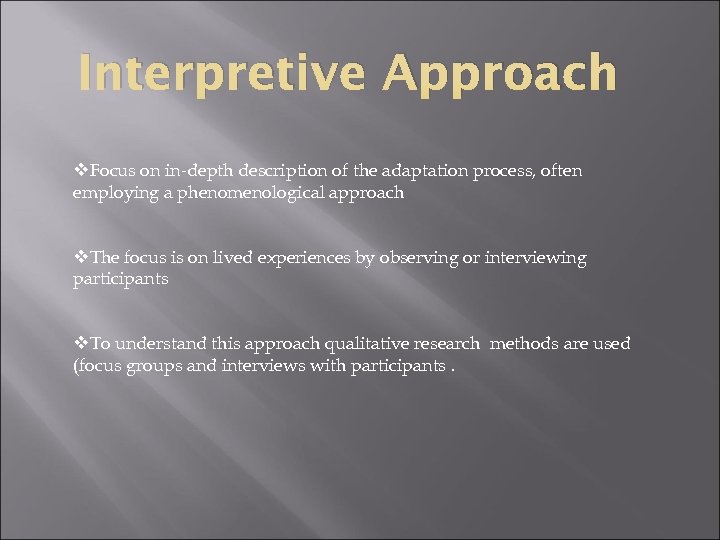 Interpretive Approach

❖Focus on in-depth description of the adaptation process, often employing a phenomenological approach

❖The focus is on lived experiences by observing or interviewing participants

❖To understand this approach qualitative research  methods are used (focus groups and interviews with participants .